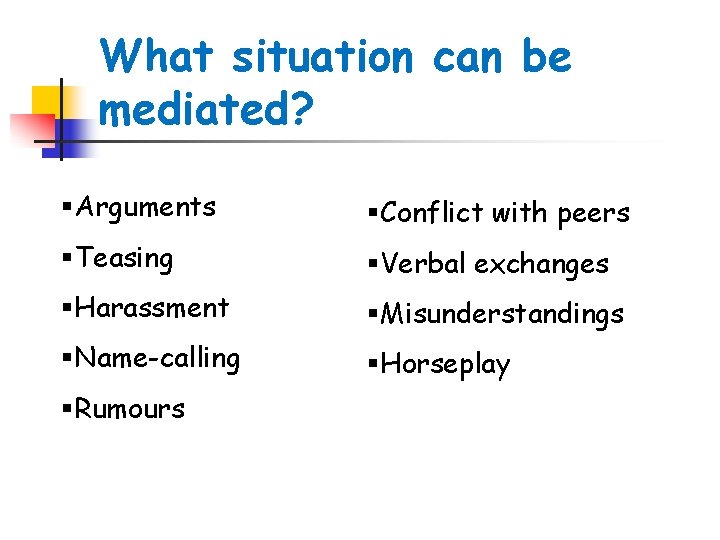 What situation can be mediated?

▪Arguments
▪Teasing
▪Harassment
▪Name-calling
▪Rumours

▪Conflict with peers
▪Verbal exchanges
▪Misunderstandings
▪Horseplay